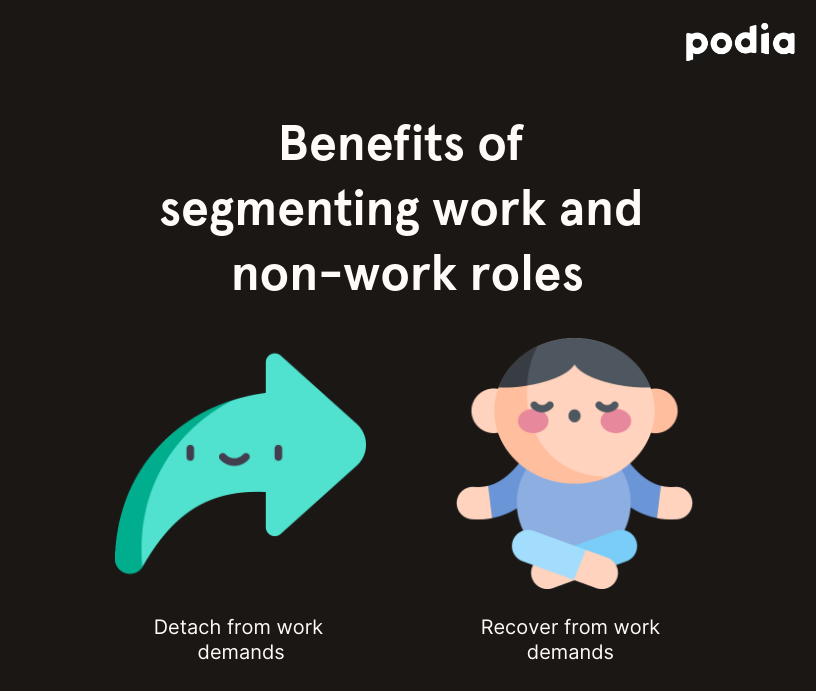 podia

Benefits of segmenting work and non-work roles

Detach from work demands

Recover from work demands